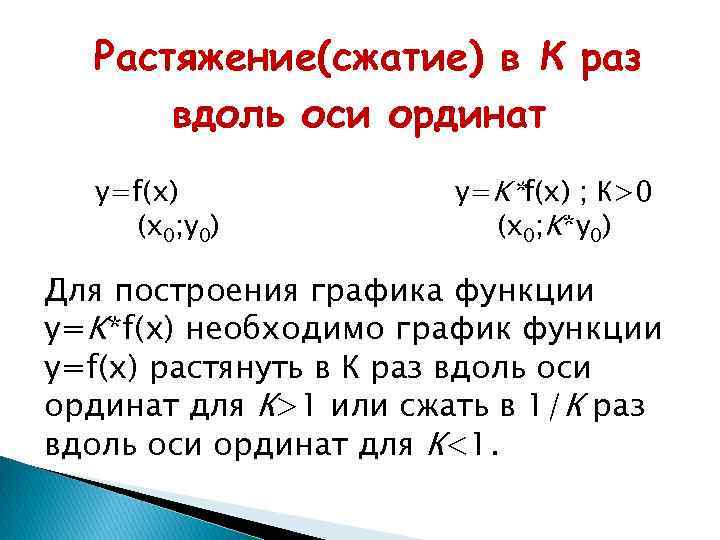 Растяжение(сжатие) в К раз вдоль оси ординат

y=f(x)
$(x_0;y_0)$

y=K*f(x) ; K>0
$(x_0;K*y_0)$

Для построения графика функции y=K*f(x) необходимо график функции y=f(x) растянуть в К раз вдоль оси ординат для K>1 или сжать в 1/K раз вдоль оси ординат для K<1.